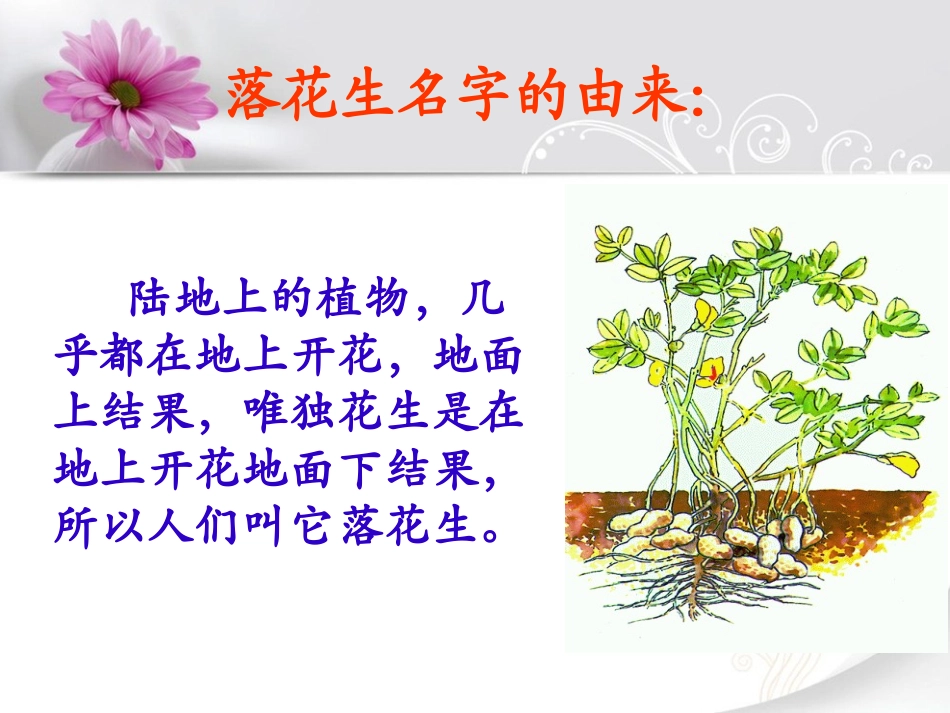 落花生名字的由来:

陆地上的植物，几乎都在地上开花，地面上结果，唯独花生是在地上开花地面下结果，所以人们叫它落花生。